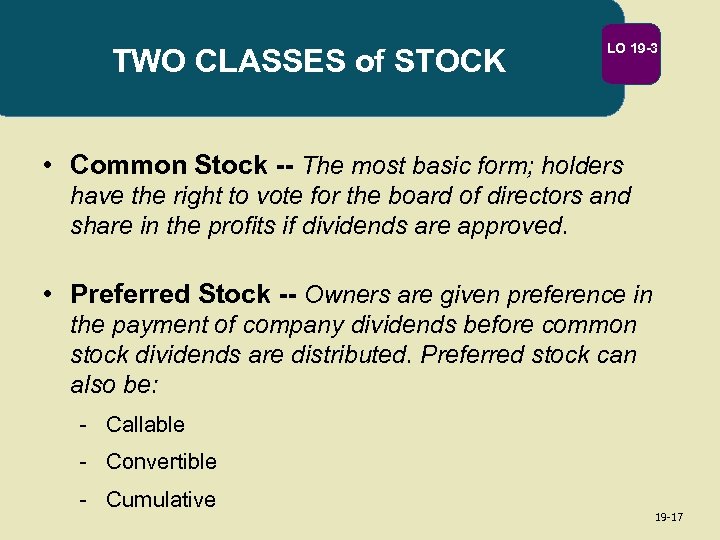 TWO CLASSES of STOCK

LO 19-3

• Common Stock -- The most basic form; holders have the right to vote for the board of directors and share in the profits if dividends are approved.

• Preferred Stock -- Owners are given preference in the payment of company dividends before common stock dividends are distributed. Preferred stock can also be:

- Callable
- Convertible
- Cumulative

19-17